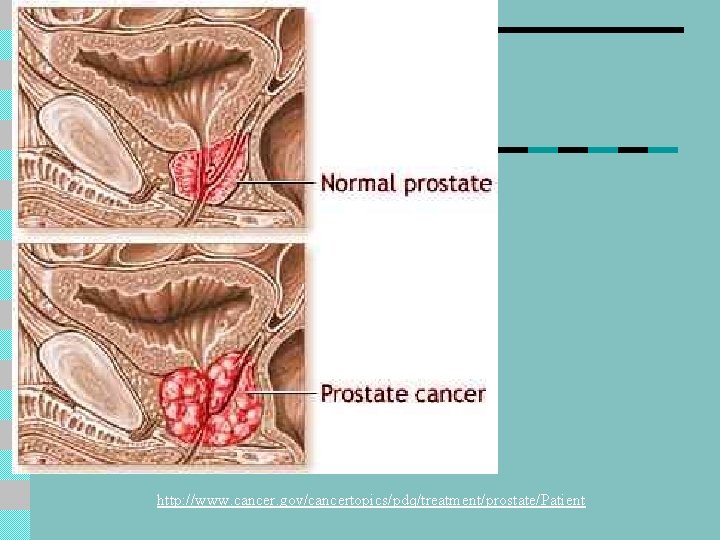 Normal prostate

Prostate cancer

http://www.cancer.gov/cancertopics/pdq/treatment/prostate/Patient